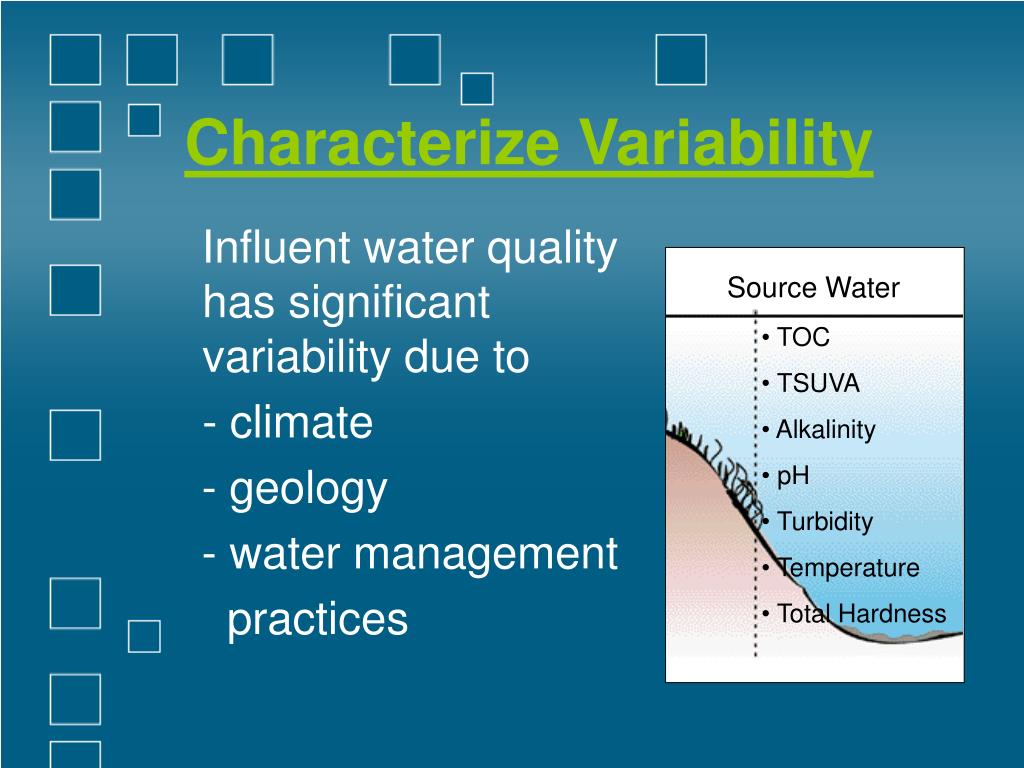 Characterize Variability

Influent water quality has significant variability due to
- climate
- geology
- water management practices

Source Water
• TOC
• TSUVA
• Alkalinity
• pH
• Turbidity
• Temperature
• Total Hardness